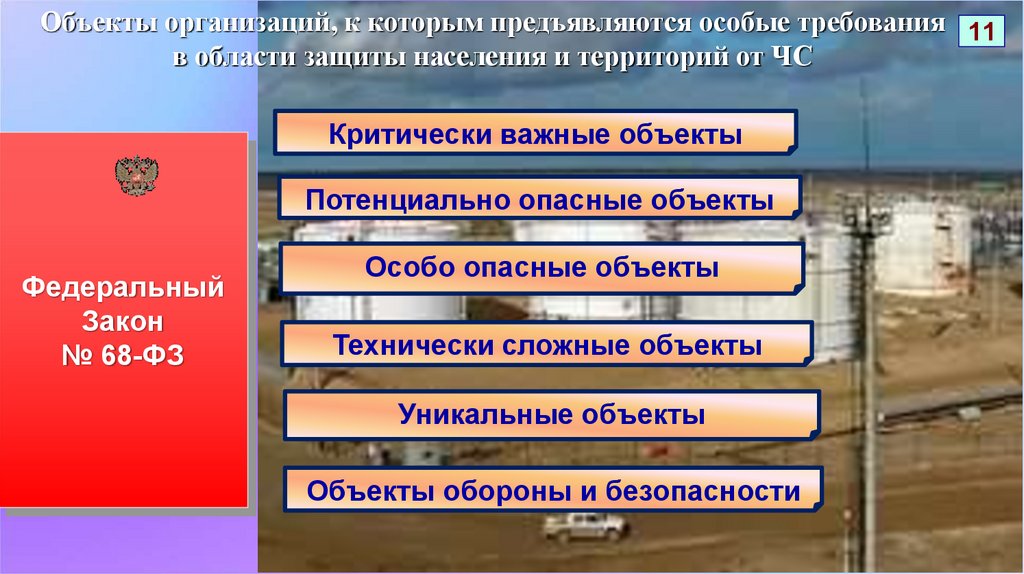 Объекты организаций, к которым предъявляются особые требования в области защиты населения и территорий от ЧС

11

Федеральный Закон № 68-ФЗ

Критически важные объекты

Потенциально опасные объекты

Особо опасные объекты

Технически сложные объекты

Уникальные объекты

Объекты обороны и безопасности